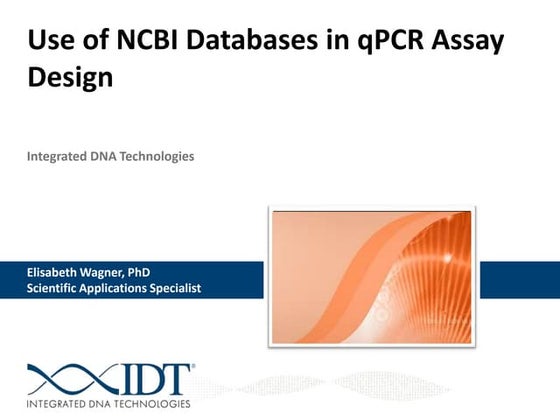 Use of NCBI Databases in qPCR Assay Design

Integrated DNA Technologies

Elisabeth Wagner, PhD
Scientific Applications Specialist

IDT®
INTEGRATED DNA TECHNOLOGIES